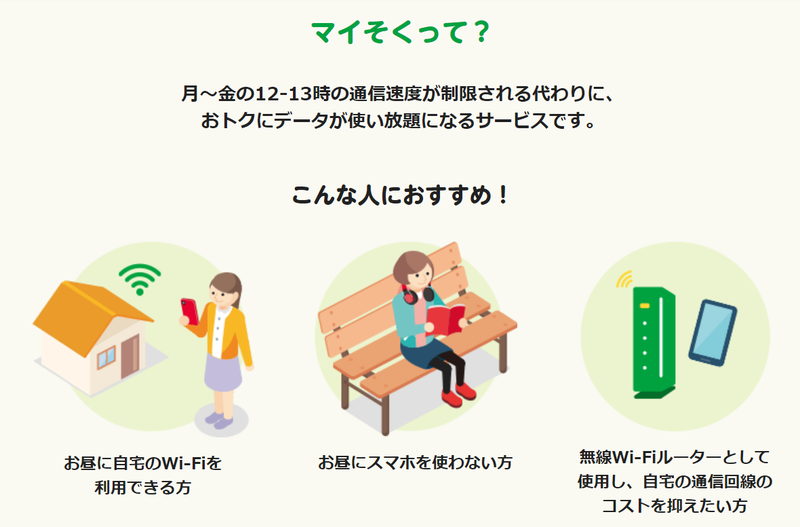 マイそくって？

月～金の12-13時の通信速度が制限される代わりに、おトクにデータが使い放題になるサービスです。

こんな人におすすめ！

お昼に自宅のWi-Fiを利用できる方

お昼にスマホを使わない方

無線Wi-Fiルーターとして使用し、自宅の通信回線のコストを抑えたい方